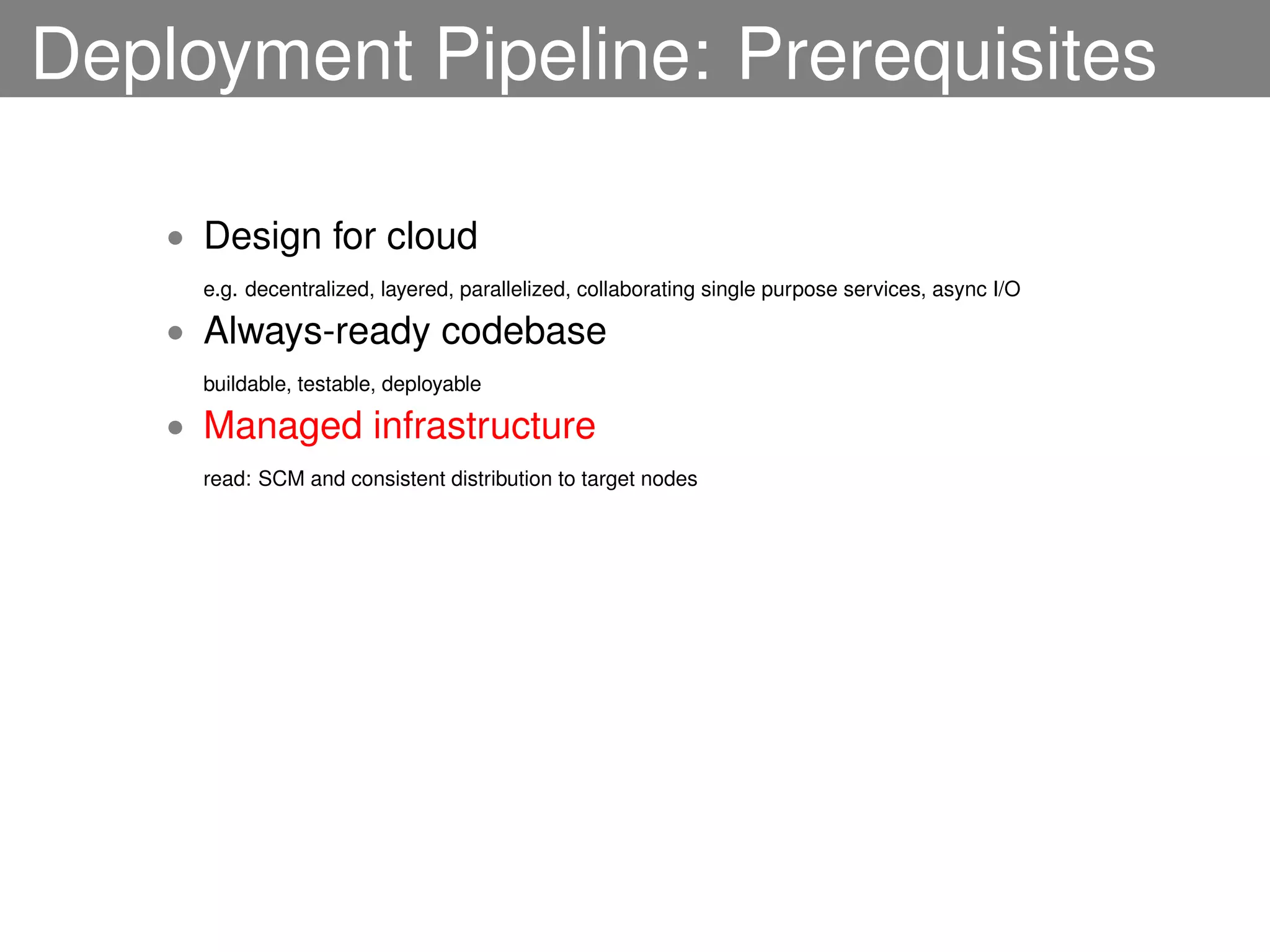 Deployment Pipeline: Prerequisites

- Design for cloud

e.g. decentralized, layered, parallelized, collaborating single purpose services, async I/O

- Always-ready codebase

buildable, testable, deployable

- Managed infrastructure

read: SCM and consistent distribution to target nodes